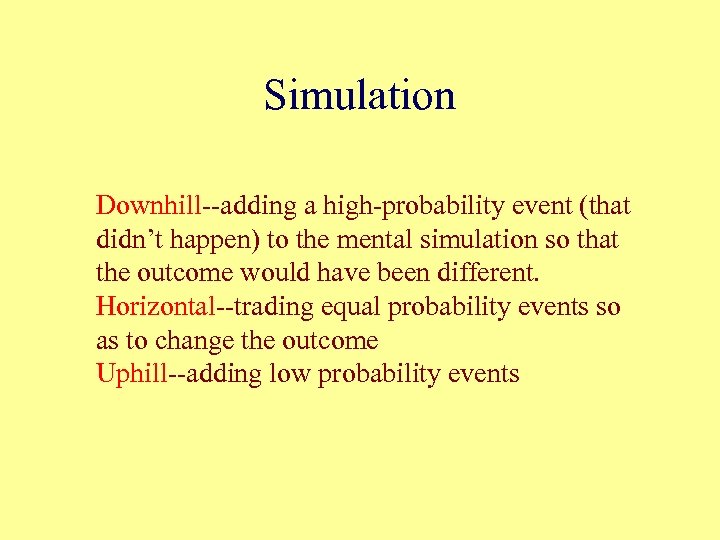 Simulation

Downhill--adding a high-probability event (that didn’t happen) to the mental simulation so that the outcome would have been different.
Horizontal--trading equal probability events so as to change the outcome
Uphill--adding low probability events